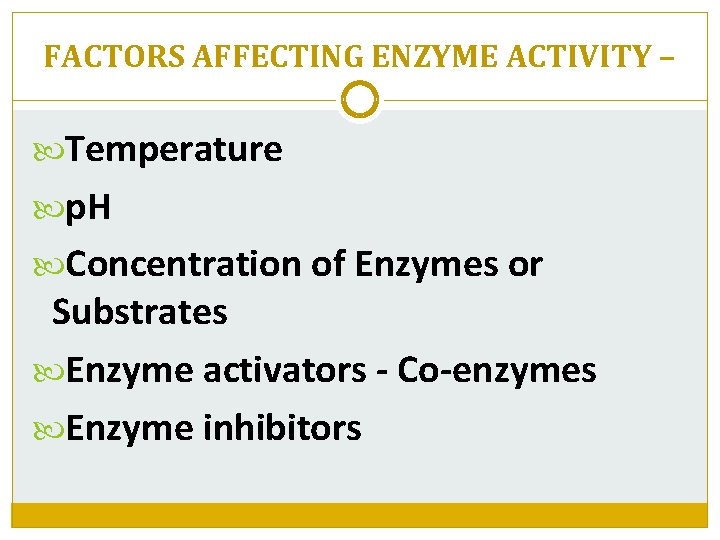 FACTORS AFFECTING ENZYME ACTIVITY –

Temperature

pH

Concentration of Enzymes or Substrates

Enzyme activators - Co-enzymes

Enzyme inhibitors